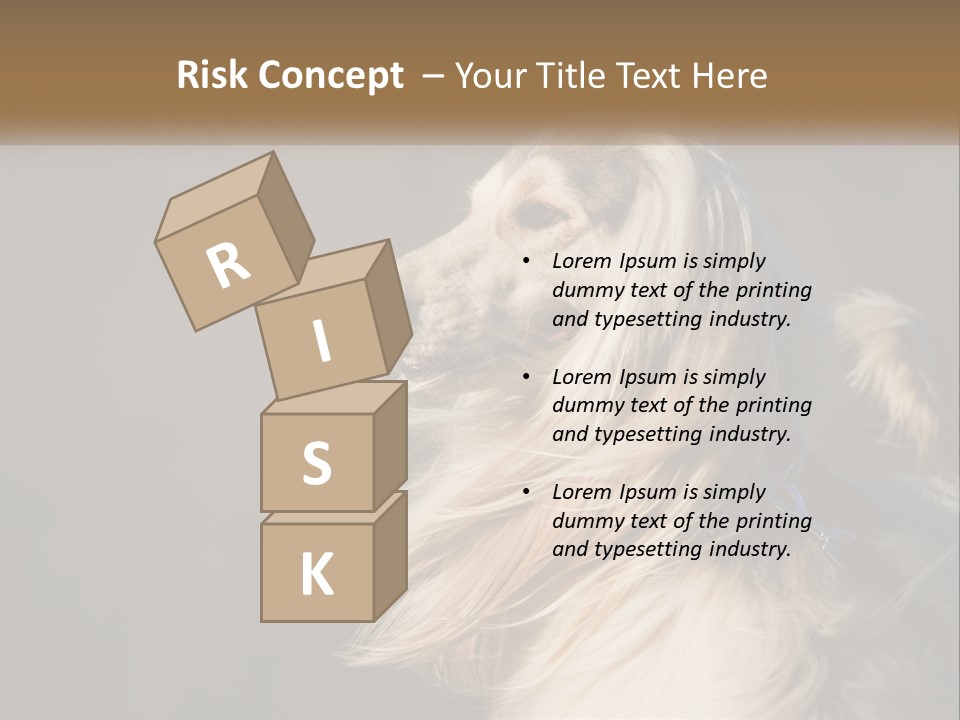 Risk Concept – Your Title Text Here

R
I
S
K

• Lorem Ipsum is simply dummy text of the printing and typesetting industry.

• Lorem Ipsum is simply dummy text of the printing and typesetting industry.

• Lorem Ipsum is simply dummy text of the printing and typesetting industry.